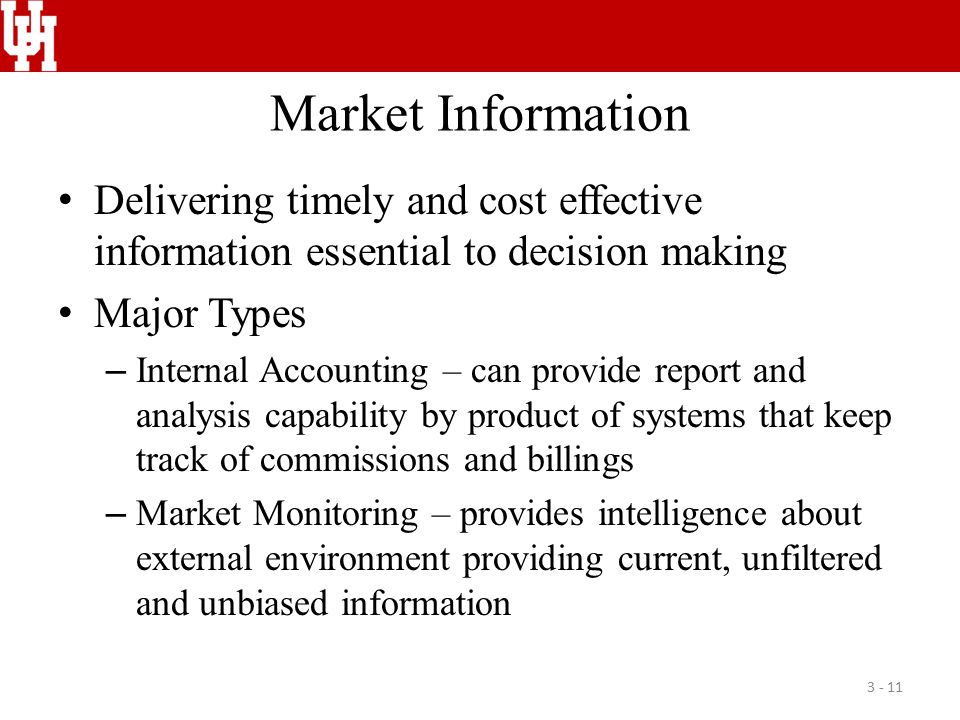 UH

Market Information

• Delivering timely and cost effective information essential to decision making
• Major Types
– Internal Accounting – can provide report and analysis capability by product of systems that keep track of commissions and billings
– Market Monitoring – provides intelligence about external environment providing current, unfiltered and unbiased information

3 - 11